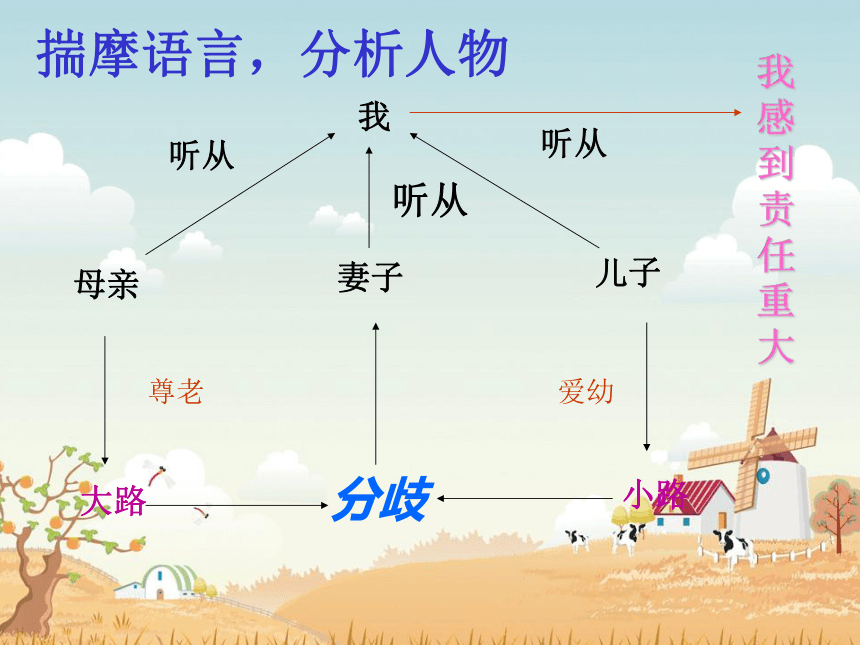 揣摩语言，分析人物

我

我感到责任重大

听从

听从

听从

母亲

妻子

儿子

尊老

爱幼

大路

分歧

小路